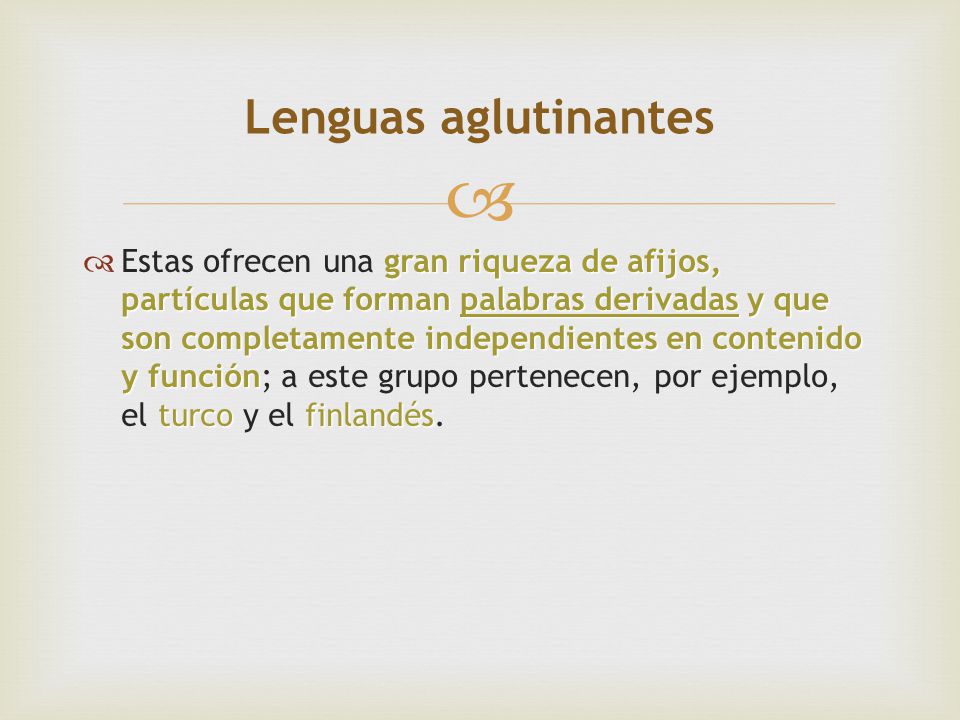 Lenguas aglutinantes

Estas ofrecen una gran riqueza de afijos, partículas que forman palabras derivadas y que son completamente independientes en contenido y función; a este grupo pertenecen, por ejemplo, el turco y el finlandés.